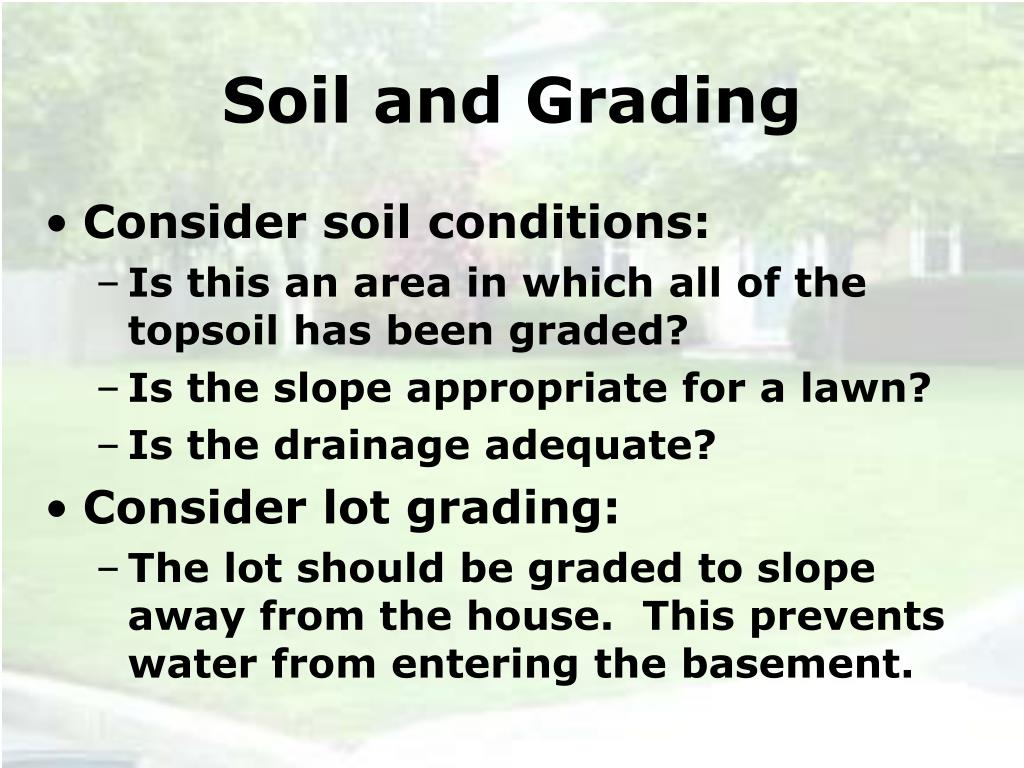 Soil and Grading

• Consider soil conditions:
  – Is this an area in which all of the topsoil has been graded?
  – Is the slope appropriate for a lawn?
  – Is the drainage adequate?
• Consider lot grading:
  – The lot should be graded to slope away from the house.  This prevents water from entering the basement.